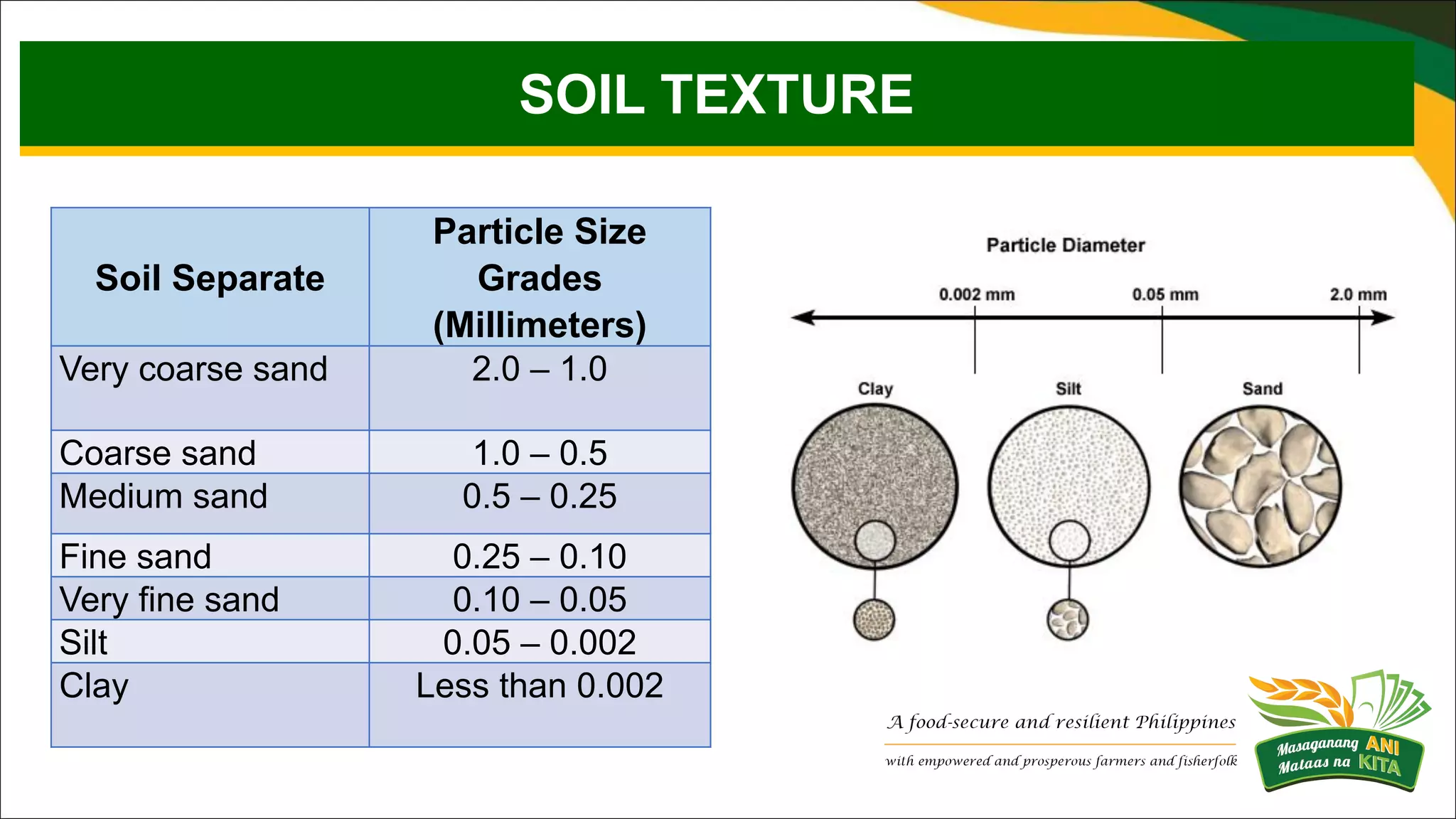 SOIL TEXTURE

| Soil Separate | Particle Size Grades (Millimeters) |
|---|---|
| Very coarse sand | 2.0 – 1.0 |
| Coarse sand | 1.0 – 0.5 |
| Medium sand | 0.5 – 0.25 |
| Fine sand | 0.25 – 0.10 |
| Very fine sand | 0.10 – 0.05 |
| Silt | 0.05 – 0.002 |
| Clay | Less than 0.002 |

Particle Diameter

0.002 mm
0.05 mm
2.0 mm

Clay
Silt
Sand

A food-secure and resilient Philippines
with empowered and prosperous farmers and fisherfolk

Masaganang ANI
Mataas na KITA